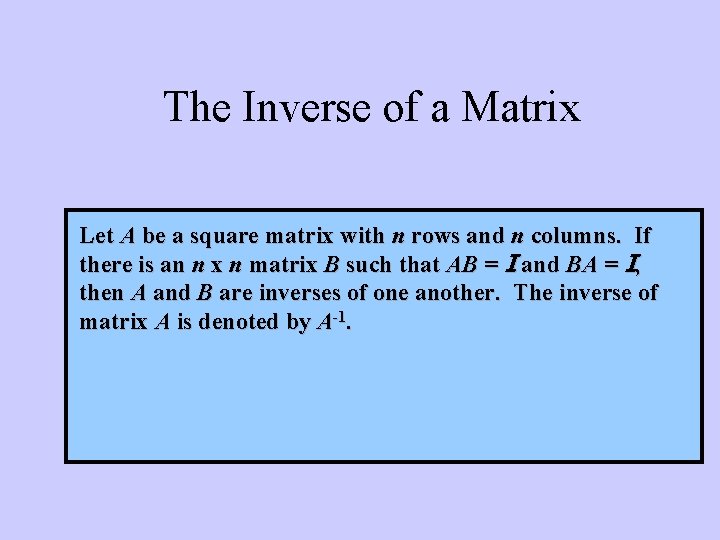 The Inverse of a Matrix

Let $A$ be a square matrix with $n$ rows and $n$ columns. If there is an $n$ x $n$ matrix $B$ such that $AB = I$ and $BA = I$, then $A$ and $B$ are inverses of one another. The inverse of matrix $A$ is denoted by $A^{-1}$.